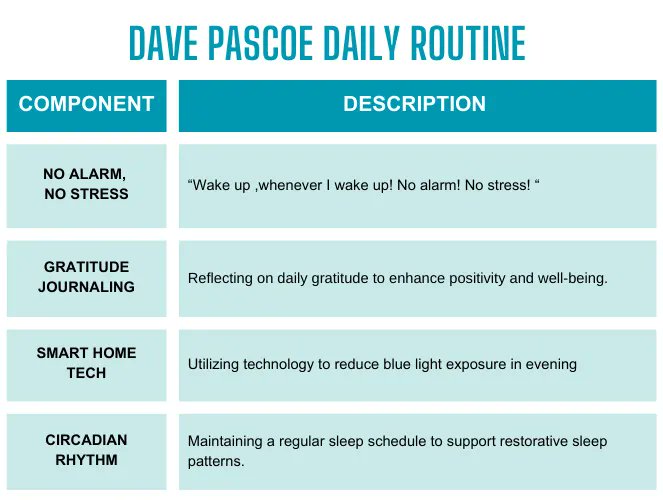 DAVE PASCOE DAILY ROUTINE

| COMPONENT | DESCRIPTION |
|---|---|
| NO ALARM, NO STRESS | “Wake up ,whenever I wake up! No alarm! No stress! “ |
| GRATITUDE JOURNALING | Reflecting on daily gratitude to enhance positivity and well-being. |
| SMART HOME TECH | Utilizing technology to reduce blue light exposure in evening |
| CIRCADIAN RHYTHM | Maintaining a regular sleep schedule to support restorative sleep patterns. |